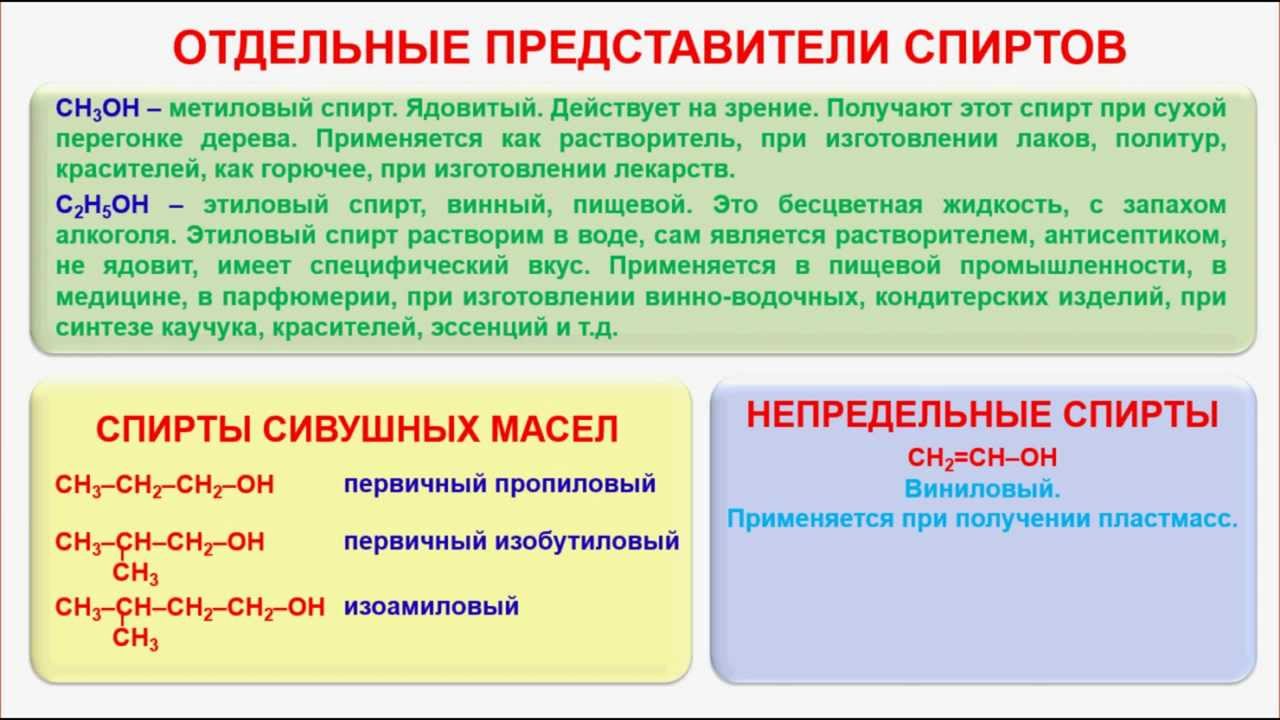 ОТДЕЛЬНЫЕ ПРЕДСТАВИТЕЛИ СПИРТОВ

$CH_3OH$ – метиловый спирт. Ядовитый. Действует на зрение. Получают этот спирт при сухой перегонке дерева. Применяется как растворитель, при изготовлении лаков, политур, красителей, как горючее, при изготовлении лекарств.

$C_2H_5OH$ – этиловый спирт, винный, пищевой. Это бесцветная жидкость, с запахом алкоголя. Этиловый спирт растворим в воде, сам является растворителем, антисептиком, не ядовит, имеет специфический вкус. Применяется в пищевой промышленности, в медицине, в парфюмерии, при изготовлении винно-водочных, кондитерских изделий, при синтезе каучука, красителей, эссенций и т.д.

СПИРТЫ СИВУШНЫХ МАСЕЛ

$CH_3–CH_2–CH_2–OH$ первичный пропиловый

$CH_3–CH(CH_3)–CH_2–OH$ первичный изобутиловый

$CH_3–CH(CH_3)–CH_2–CH_2–OH$ изоамиловый

НЕПРЕДЕЛЬНЫЕ СПИРТЫ

$CH_2=CH–OH$

Виниловый.

Применяется при получении пластмасс.